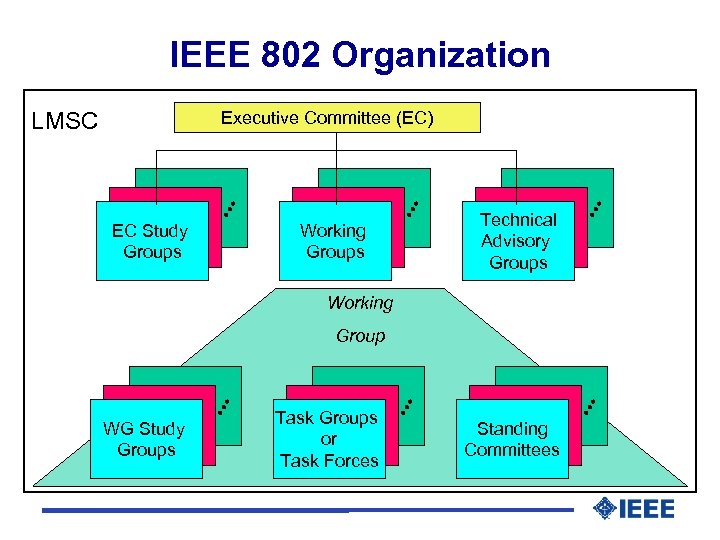 IEEE 802 Organization

LMSC

Executive Committee (EC)

EC Study Groups

Working Groups

Technical Advisory Groups

Working Group

WG Study Groups

Task Groups or Task Forces

Standing Committees

IEEE